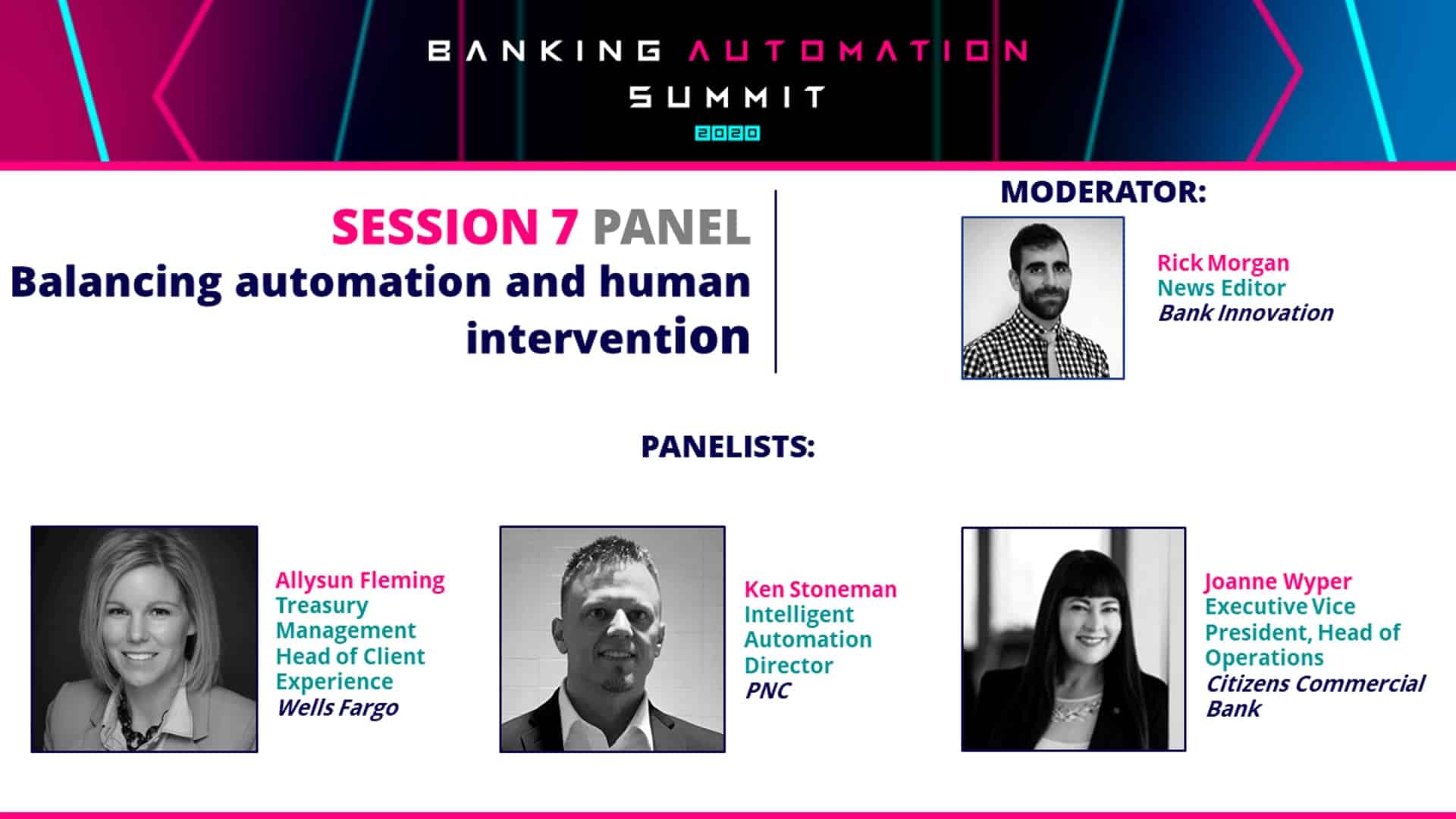 BANKING AUTOMATION SUMMIT
2020

SESSION 7 PANEL
Balancing automation and human intervention

MODERATOR:

Rick Morgan
News Editor
Bank Innovation

PANELISTS:

Allysun Fleming
Treasury Management Head of Client Experience
Wells Fargo

Ken Stoneman
Intelligent Automation Director
PNC

Joanne Wyper
Executive Vice President, Head of Operations
Citizens Commercial Bank